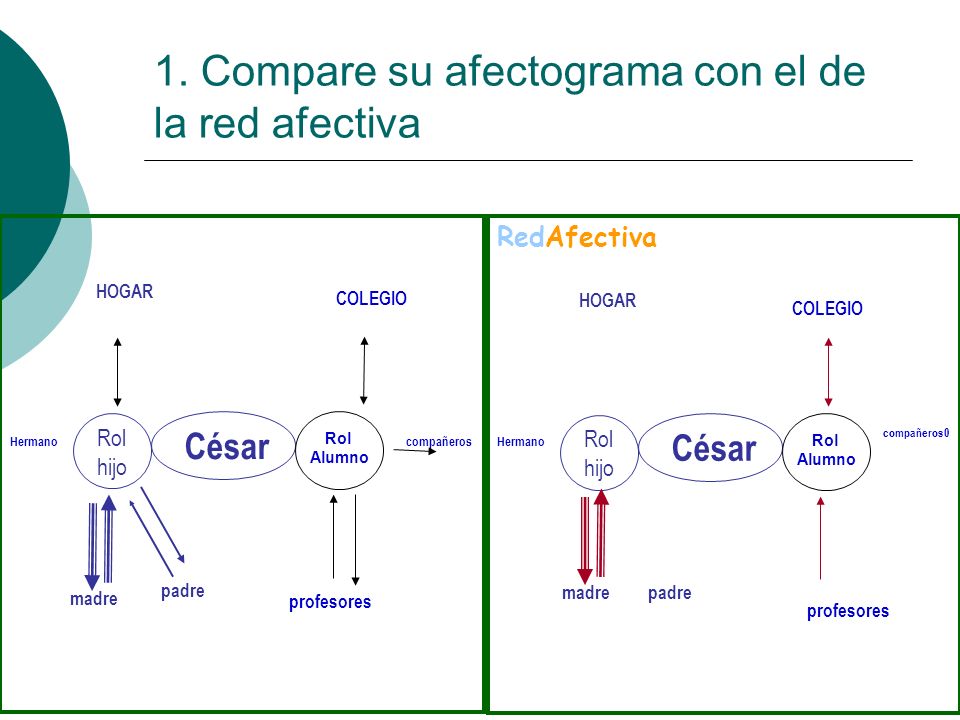 1. Compare su afectograma con el de la red afectiva

HOGAR

COLEGIO

Hermano

Rol hijo

César

Rol Alumno

compañeros

madre

padre

profesores

RedAfectiva

HOGAR

COLEGIO

Hermano

Rol hijo

César

Rol Alumno

compañeros0

madre

padre

profesores